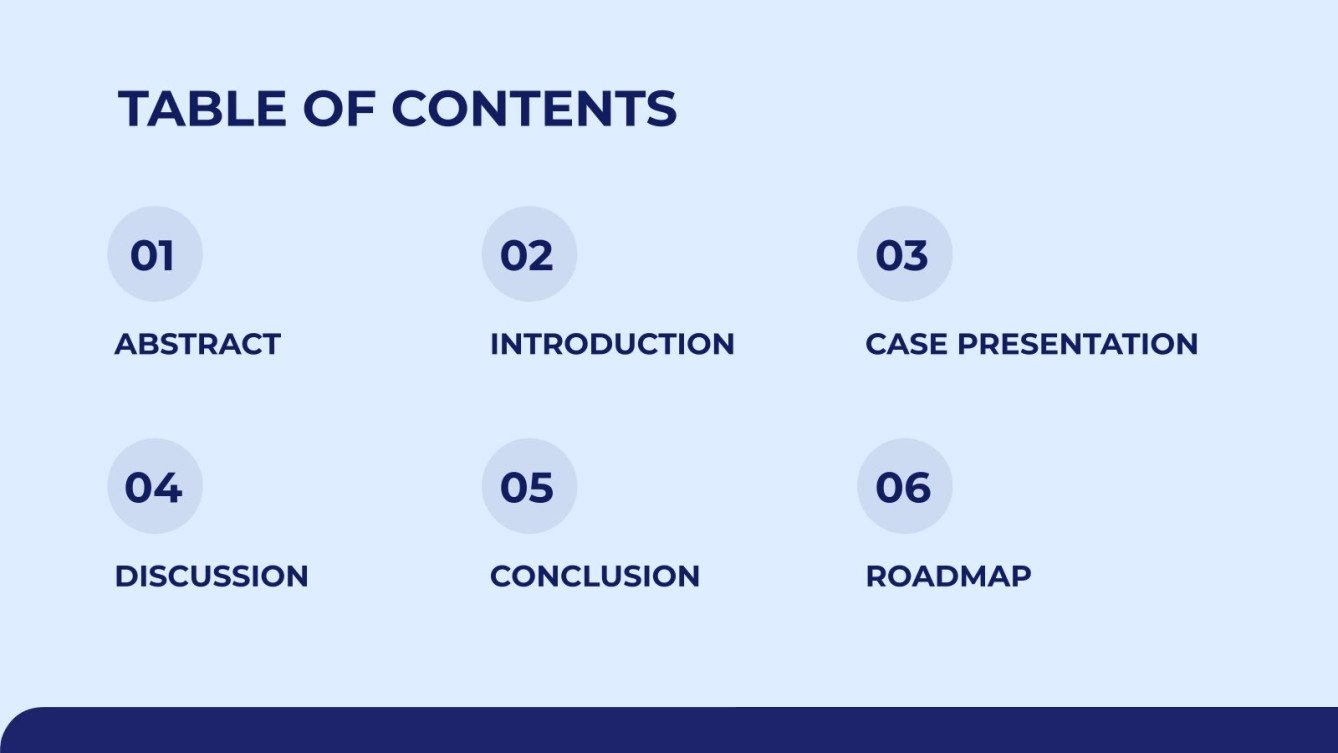 TABLE OF CONTENTS

01

ABSTRACT

02

INTRODUCTION

03

CASE PRESENTATION

04

DISCUSSION

05

CONCLUSION

06

ROADMAP